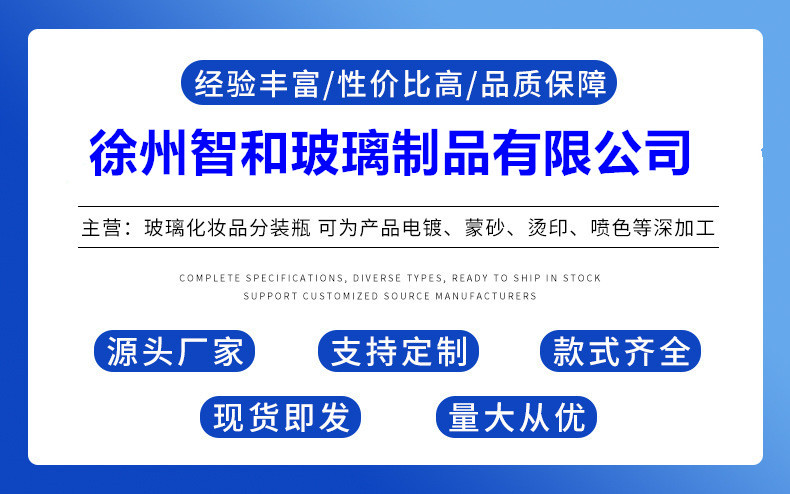 经验丰富/性价比高/品质保障

徐州智和玻璃制品有限公司

主营：玻璃化妆品分装瓶 可为产品电镀、蒙砂、烫印、喷色等深加工

COMPLETE SPECIFICATIONS, DIVERSE TYPES, READY TO SHIP IN STOCK
SUPPORT CUSTOMIZED SOURCE MANUFACTURERS

源头厂家 支持定制 款式齐全

现货即发 量大从优